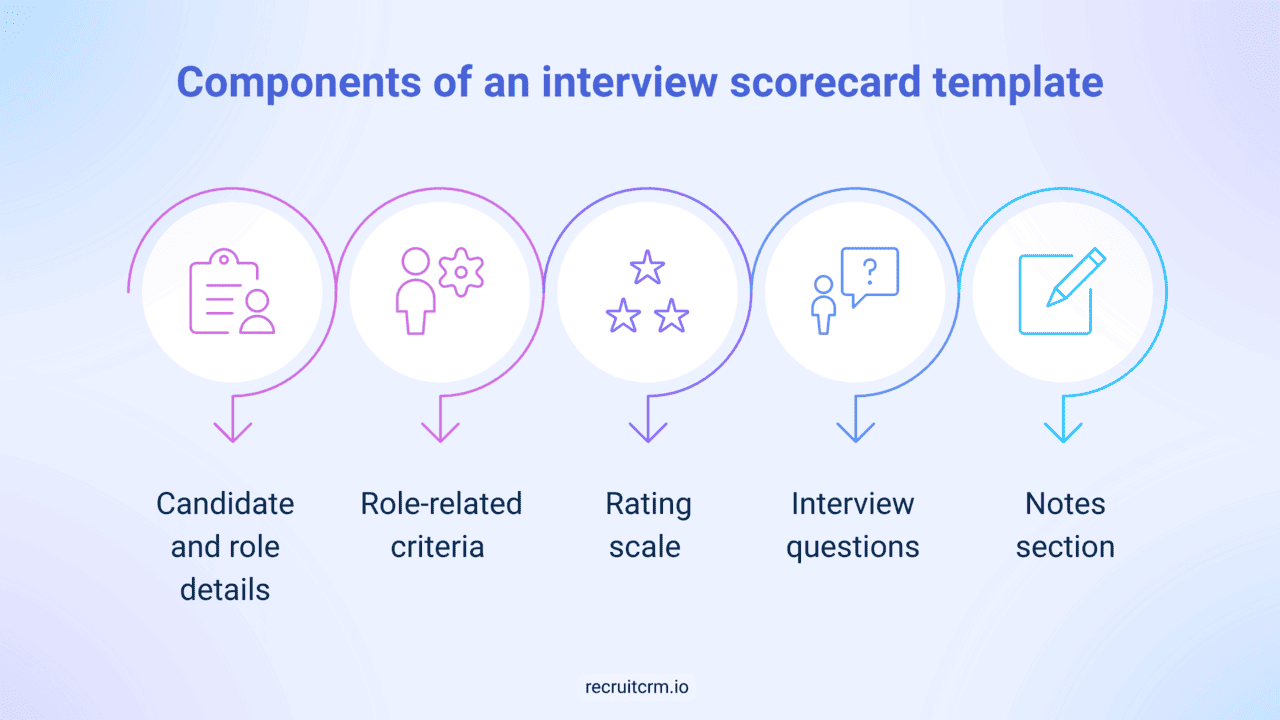 Components of an interview scorecard template

?

Candidate and role details

Role-related criteria

Rating scale

Interview questions

Notes section

recruitcrm.io